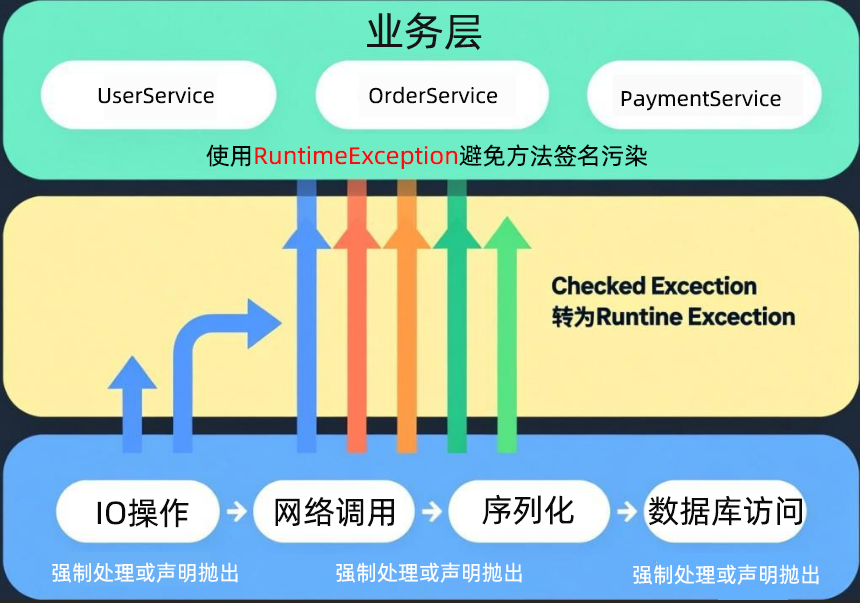 业务层

UserService

OrderService

PaymentService

使用RuntimeException避免方法签名污染

Checked Excection
转为Runtine Excection

IO操作

网络调用

序列化

数据库访问

强制处理或声明抛出

强制处理或声明抛出

强制处理或声明抛出